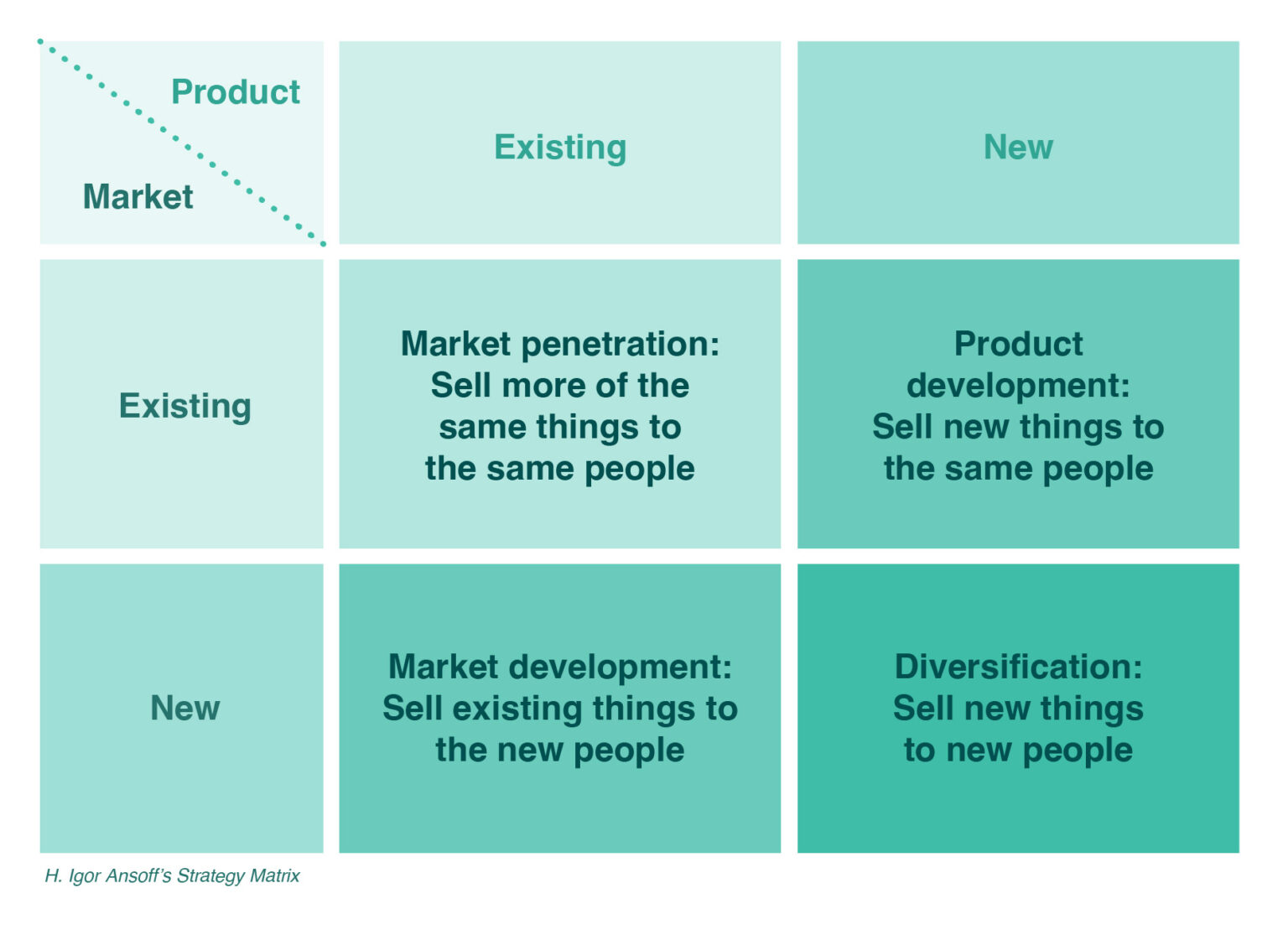 | Product / Market | Existing | New |
|---|---|---|
| Existing | Market penetration: Sell more of the same things to the same people | Product development: Sell new things to the same people |
| New | Market development: Sell existing things to the new people | Diversification: Sell new things to new people |

H. Igor Ansoff's Strategy Matrix